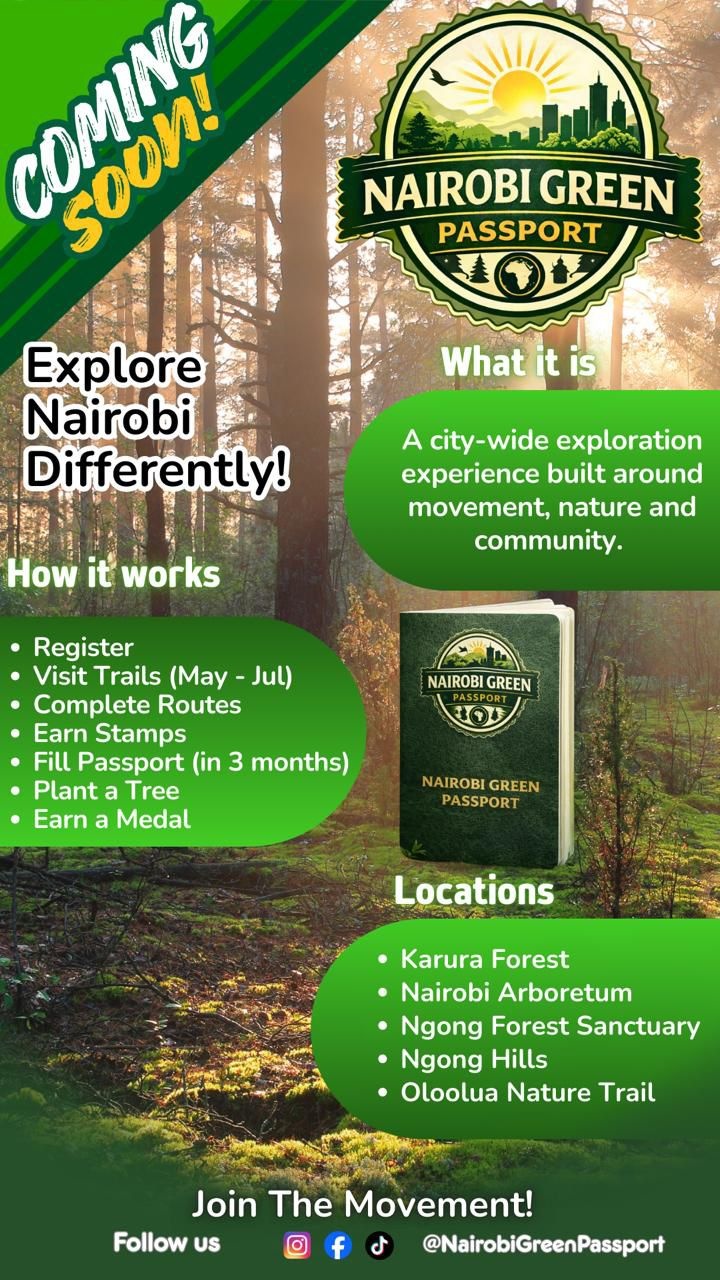 COMING SOON!

NAIROBI GREEN PASSPORT

Explore Nairobi Differently!

What it is

A city-wide exploration experience built around movement, nature and community.

How it works

• Register
• Visit Trails (May - Jul)
• Complete Routes
• Earn Stamps
• Fill Passport (in 3 months)
• Plant a Tree
• Earn a Medal

NAIROBI GREEN PASSPORT

NAIROBI GREEN PASSPORT

Locations

• Karura Forest
• Nairobi Arboretum
• Ngong Forest Sanctuary
• Ngong Hills
• Oloolua Nature Trail

Join The Movement!

Follow us @NairobiGreenPassport